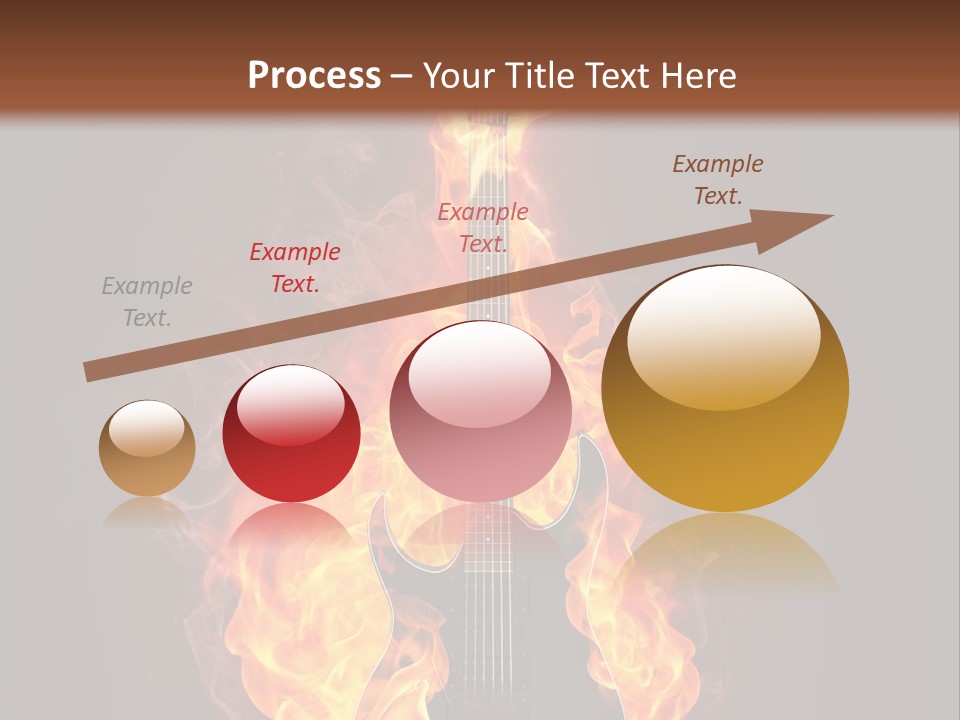 Process – Your Title Text Here

Example Text.

Example Text.

Example Text.

Example Text.